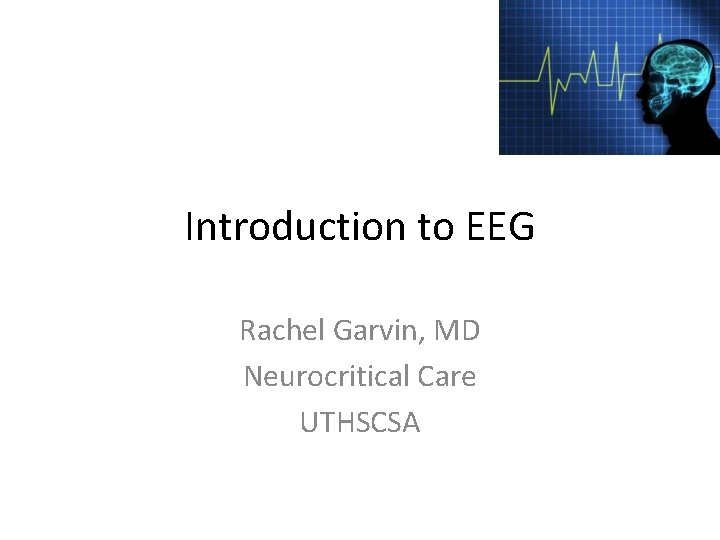 Introduction to EEG

Rachel Garvin, MD
Neurocritical Care
UTHSCSA